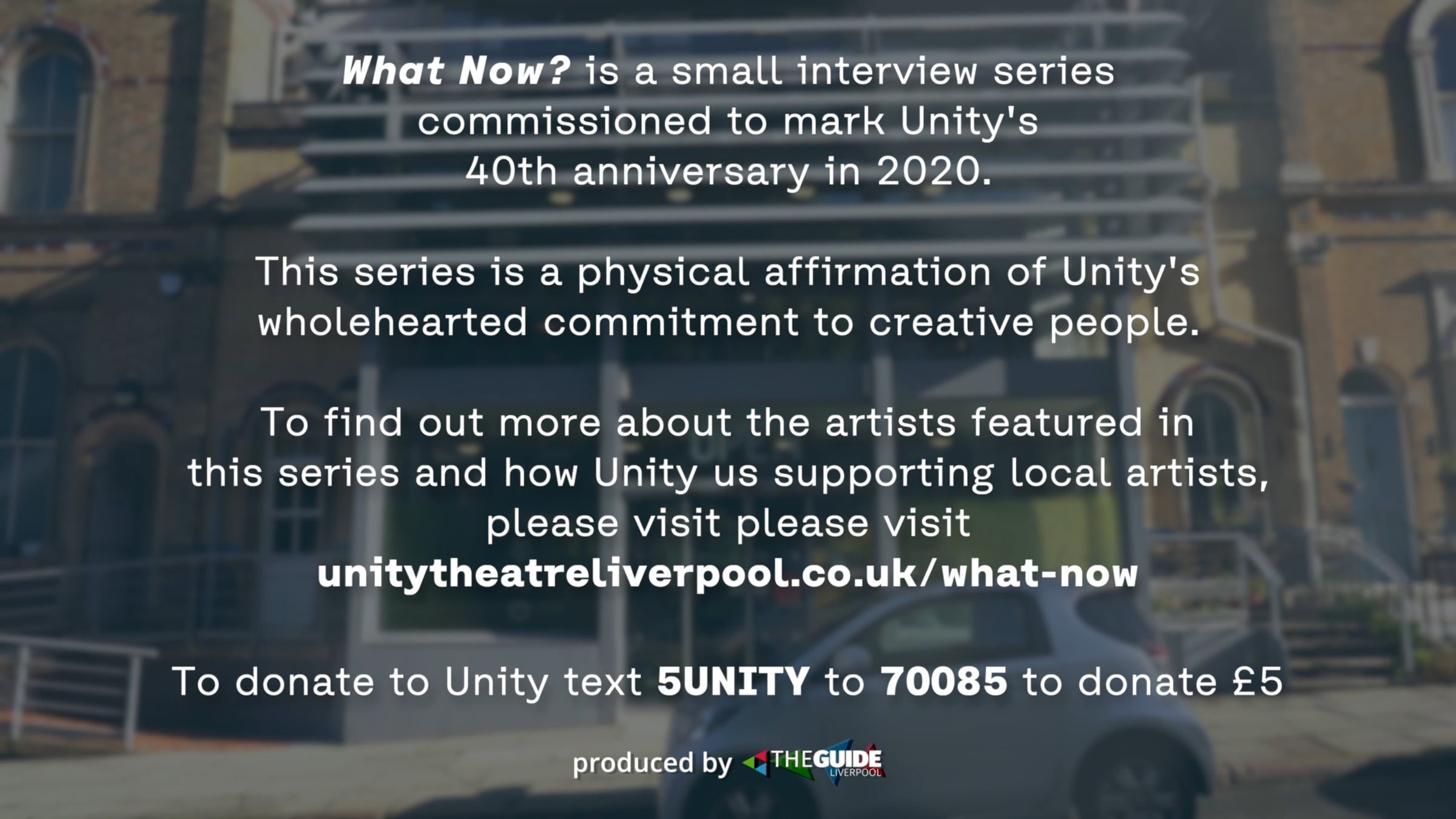 What Now? is a small interview series commissioned to mark Unity's 40th anniversary in 2020.

This series is a physical affirmation of Unity's wholehearted commitment to creative people.

To find out more about the artists featured in this series and how Unity us supporting local artists, please visit please visit unitytheatreliverpool.co.uk/what-now

To donate to Unity text 5UNITY to 70085 to donate £5

produced by THEGUIDE LIVERPOOL